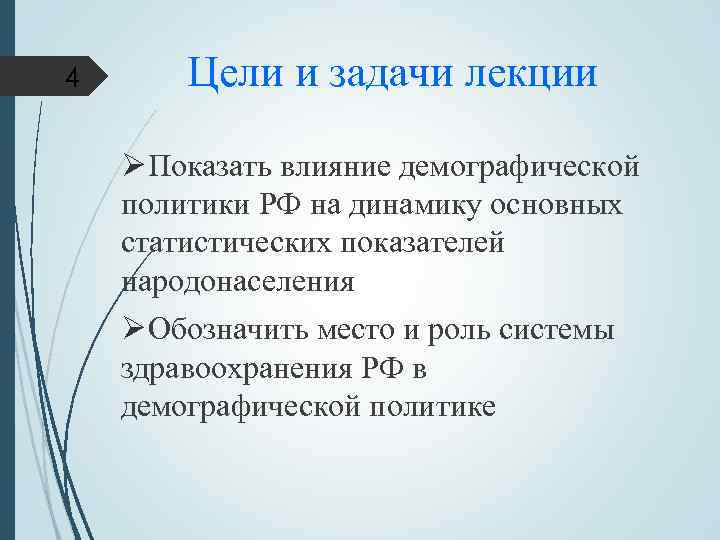 4

Цели и задачи лекции

➢Показать влияние демографической политики РФ на динамику основных статистических показателей народонаселения

➢Обозначить место и роль системы здравоохранения РФ в демографической политике